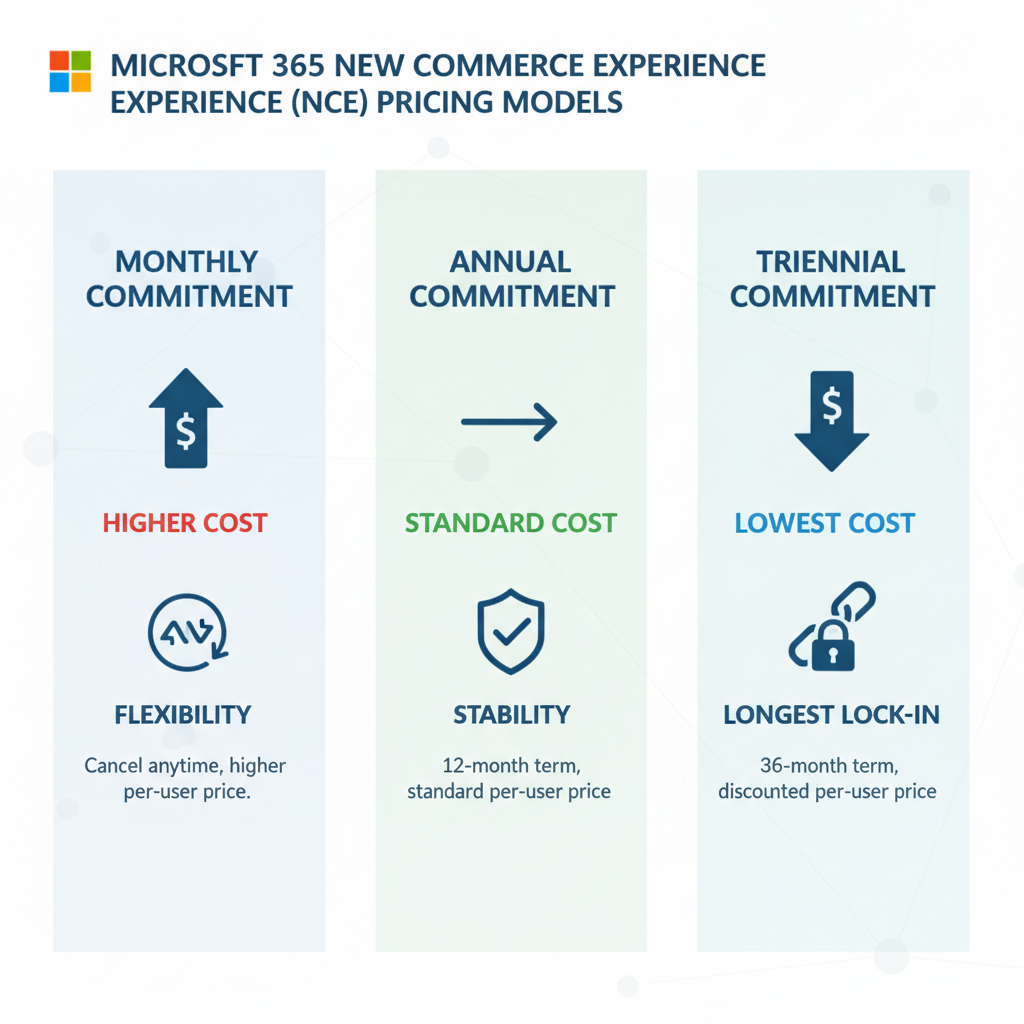 MICROSFT 365 NEW COMMERCE EXPERIENCE EXPERIENCE (NCE) PRICING MODELS

MONTHLY COMMITMENT

$

HIGHER COST

FLEXIBILITY

Cancel anytime, higher per-user price.

ANNUAL COMMITMENT

STANDARD COST

STABILITY

12-month term, standard per-user price

TRIENNIAL COMMITMENT

$

LOWEST COST

LONGEST LOCK-IN

36-month term, discounted per-user price